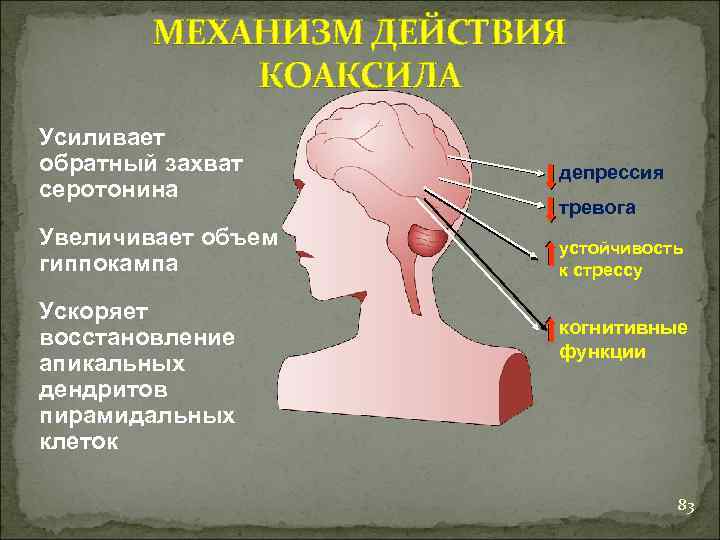 МЕХАНИЗМ ДЕЙСТВИЯ КОАКСИЛА

Усиливает обратный захват серотонина

Увеличивает объем гиппокампа

Ускоряет восстановление апикальных дендритов пирамидальных клеток

депрессия

тревога

устойчивость к стрессу

когнитивные функции

83